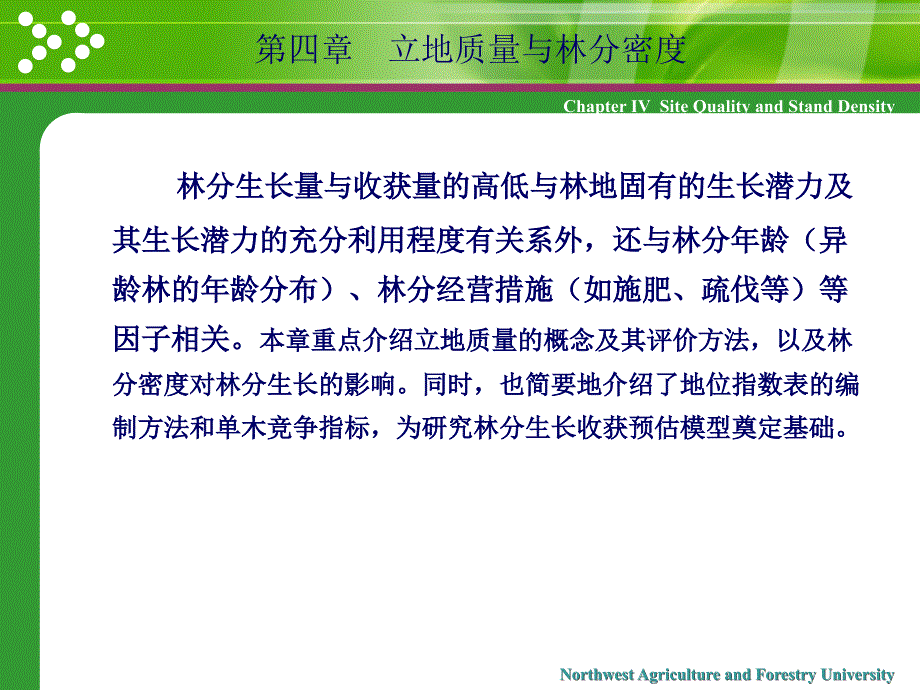 第四章　立地质量与林分密度

Chapter IV Site Quality and Stand Density

林分生长量与收获量的高低与林地固有的生长潜力及其生长潜力的充分利用程度有关系外，还与林分年龄（异龄林的年龄分布）、林分经营措施（如施肥、疏伐等）等因子相关。本章重点介绍立地质量的概念及其评价方法，以及林分密度对林分生长的影响。同时，也简要地介绍了地位指数表的编制方法和单木竞争指标，为研究林分生长收获预估模型奠定基础。

Northwest Agriculture and Forestry University